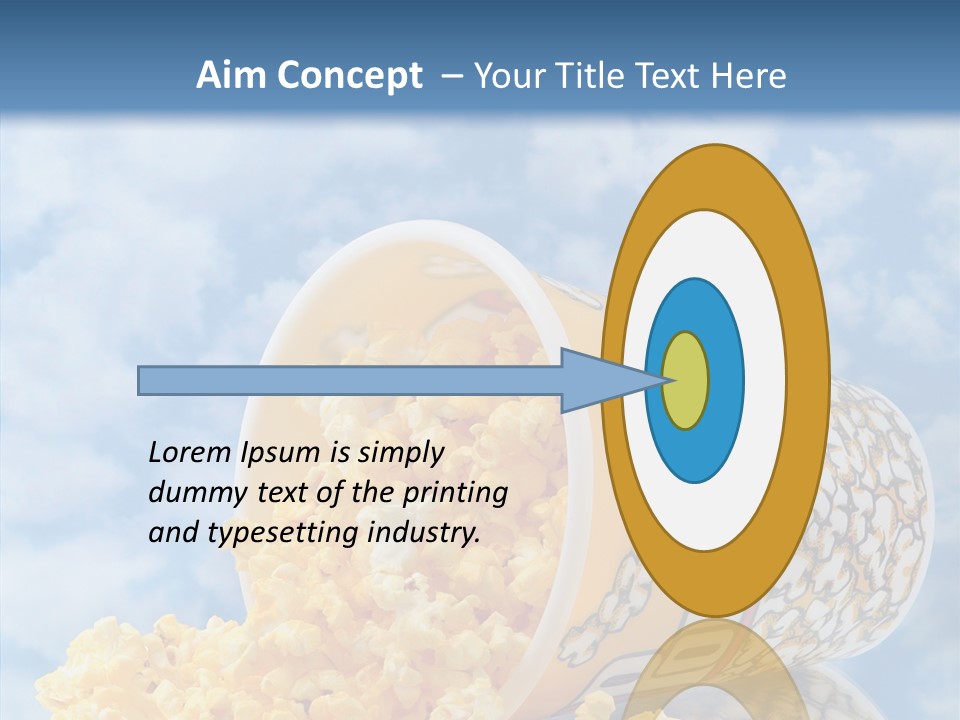 Aim Concept – Your Title Text Here

Lorem Ipsum is simply dummy text of the printing and typesetting industry.